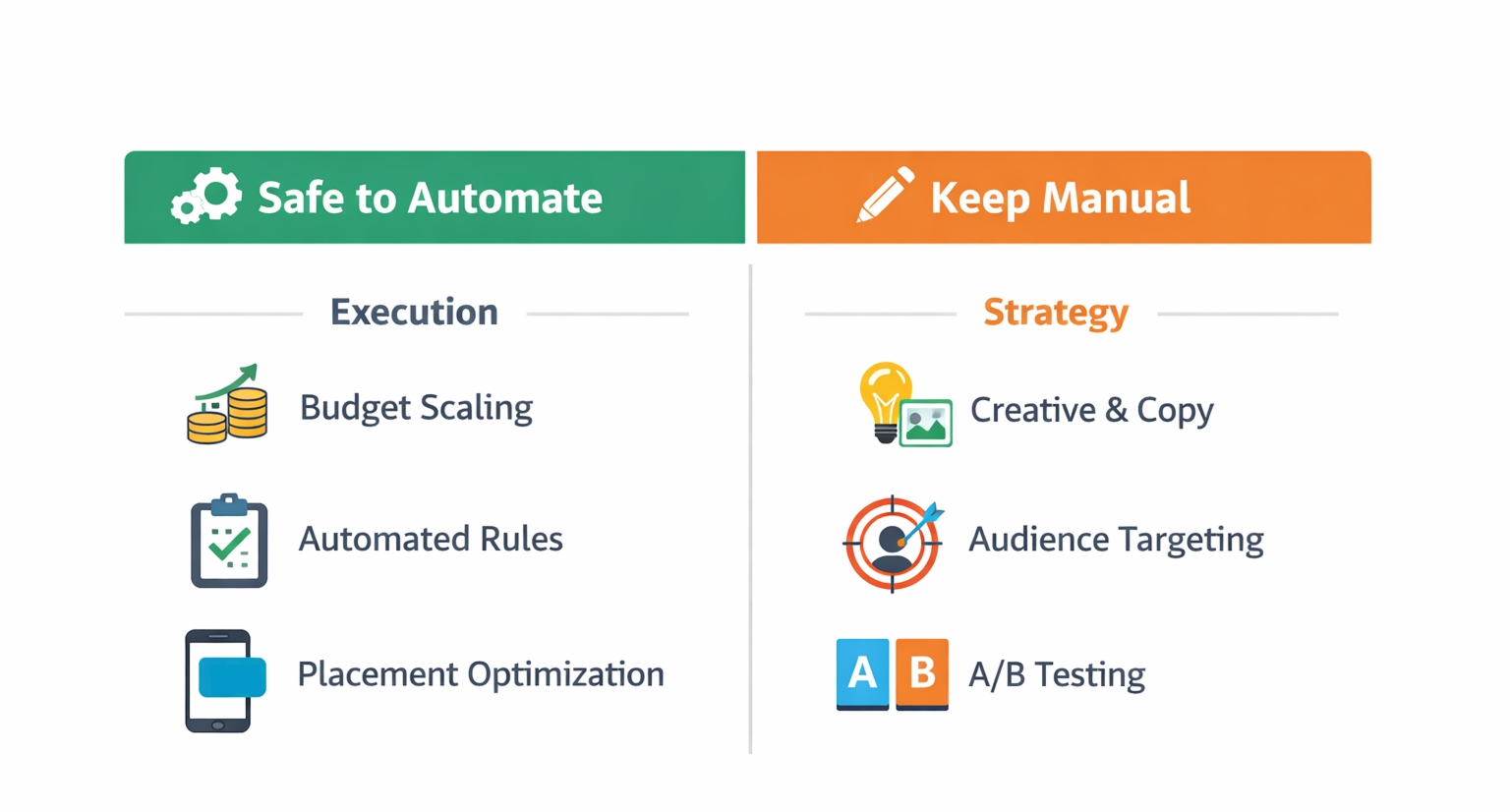 Safe to Automate

Execution

Budget Scaling

Automated Rules

Placement Optimization

Keep Manual

Strategy

Creative & Copy

Audience Targeting

A B

A/B Testing